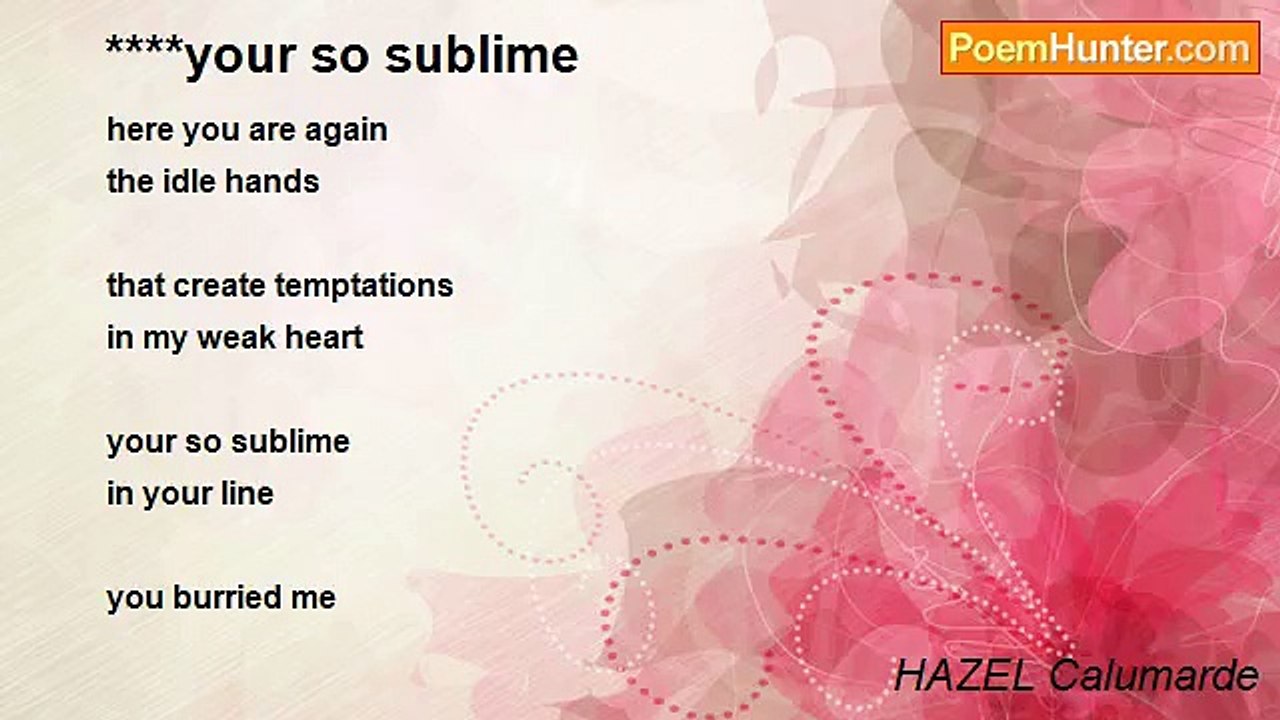 ****your so sublime

PoemHunter.com

here you are again
the idle hands

that create temptations
in my weak heart

your so sublime
in your line

you burried me

HAZEL Calumarde